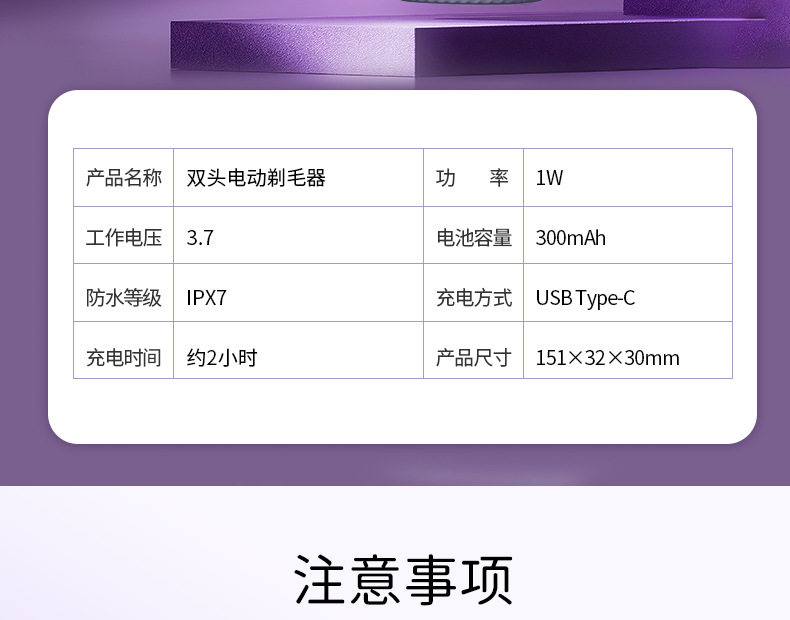 | 产品名称 | 双头电动剃毛器 | 功　率 | 1W |
|---|---|---|---|
| 工作电压 | 3.7 | 电池容量 | 300mAh |
| 防水等级 | IPX7 | 充电方式 | USB Type-C |
| 充电时间 | 约2小时 | 产品尺寸 | 151×32×30mm |

注意事项